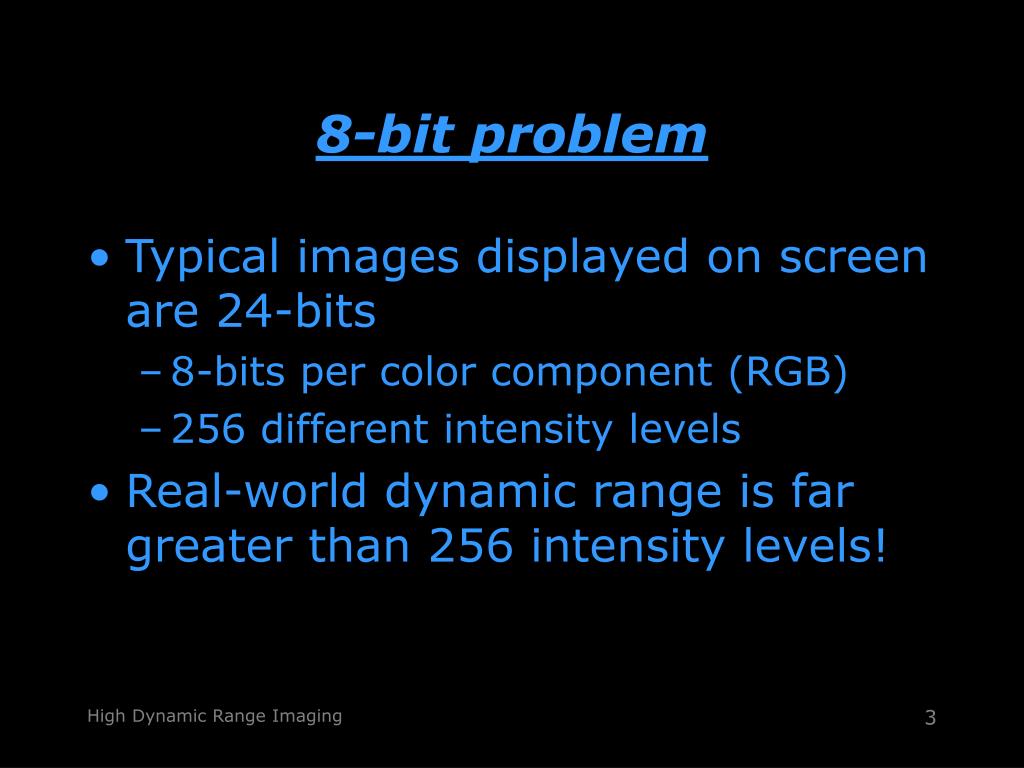 8-bit problem

• Typical images displayed on screen are 24-bits
– 8-bits per color component (RGB)
– 256 different intensity levels
• Real-world dynamic range is far greater than 256 intensity levels!

High Dynamic Range Imaging

3